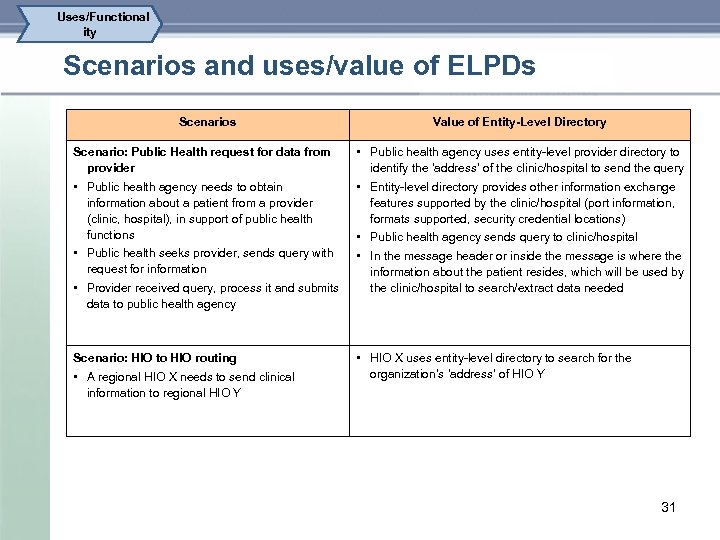 Uses/Functionality

Scenarios and uses/value of ELPDs

| Scenarios | Value of Entity-Level Directory |
|---|---|
| **Scenario: Public Health request for data from provider** • Public health agency needs to obtain information about a patient from a provider (clinic, hospital), in support of public health functions • Public health seeks provider, sends query with request for information • Provider received query, process it and submits data to public health agency | • Public health agency uses entity-level provider directory to identify the 'address' of the clinic/hospital to send the query • Entity-level directory provides other information exchange features supported by the clinic/hospital (port information, formats supported, security credential locations) • Public health agency sends query to clinic/hospital • In the message header or inside the message is where the information about the patient resides, which will be used by the clinic/hospital to search/extract data needed |
| **Scenario: HIO to HIO routing** • A regional HIO X needs to send clinical information to regional HIO Y | • HIO X uses entity-level directory to search for the organization's 'address' of HIO Y |

31